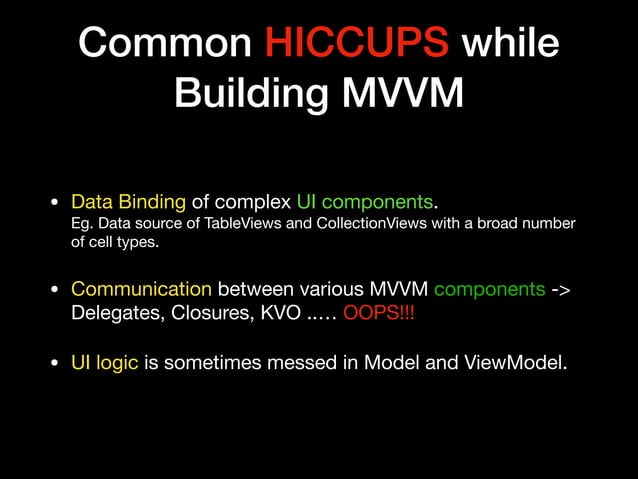 Common HICCUPS while Building MVVM

• Data Binding of complex UI components.
Eg. Data source of TableViews and CollectionViews with a broad number of cell types.

• Communication between various MVVM components -> Delegates, Closures, KVO ….. OOPS!!!

• UI logic is sometimes messed in Model and ViewModel.